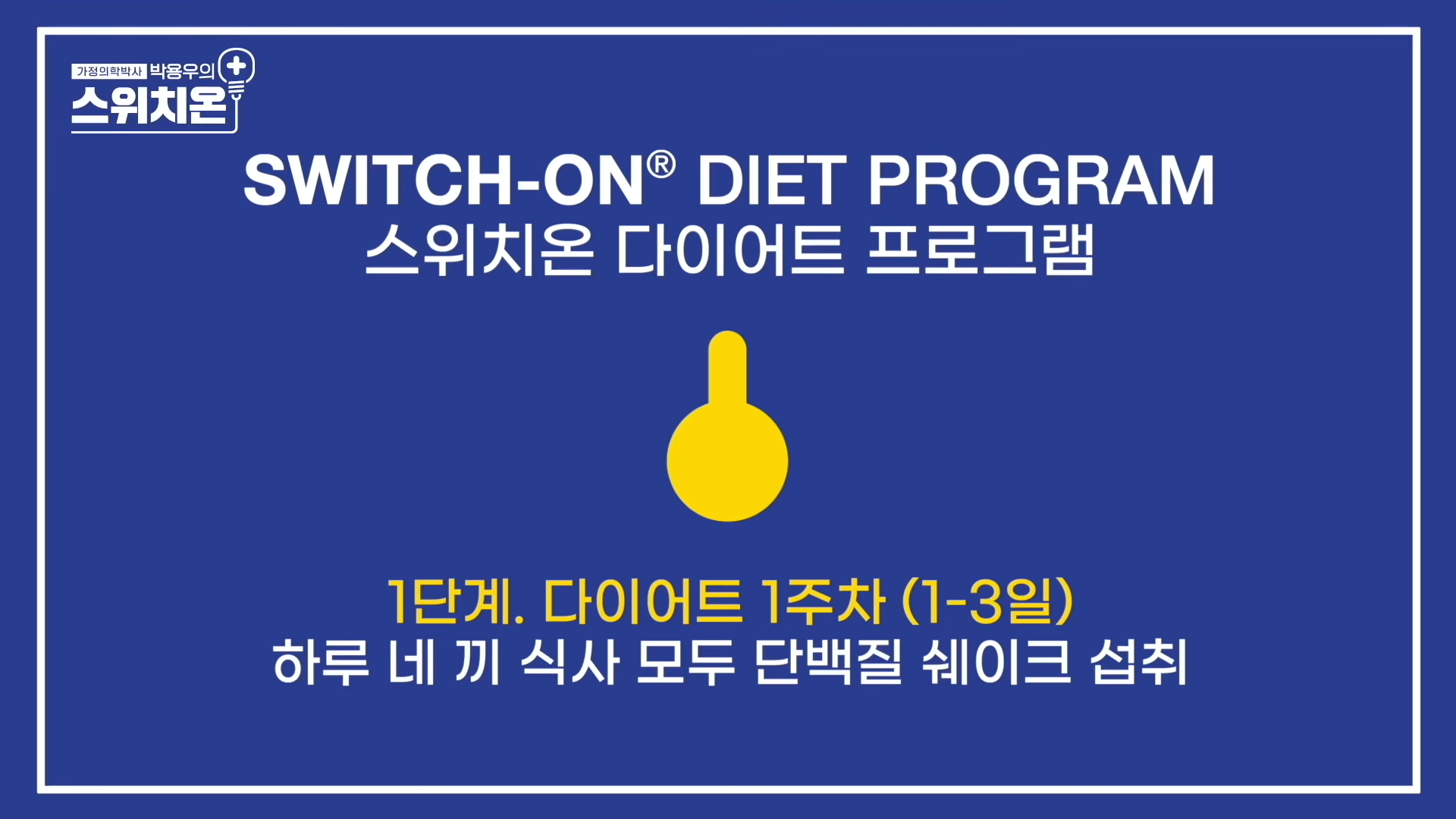 가정의학박사 박용우의
스위치온

SWITCH-ON® DIET PROGRAM
스위치온 다이어트 프로그램

1단계. 다이어트 1주차 (1-3일)
하루 네 끼 식사 모두 단백질 쉐이크 섭취